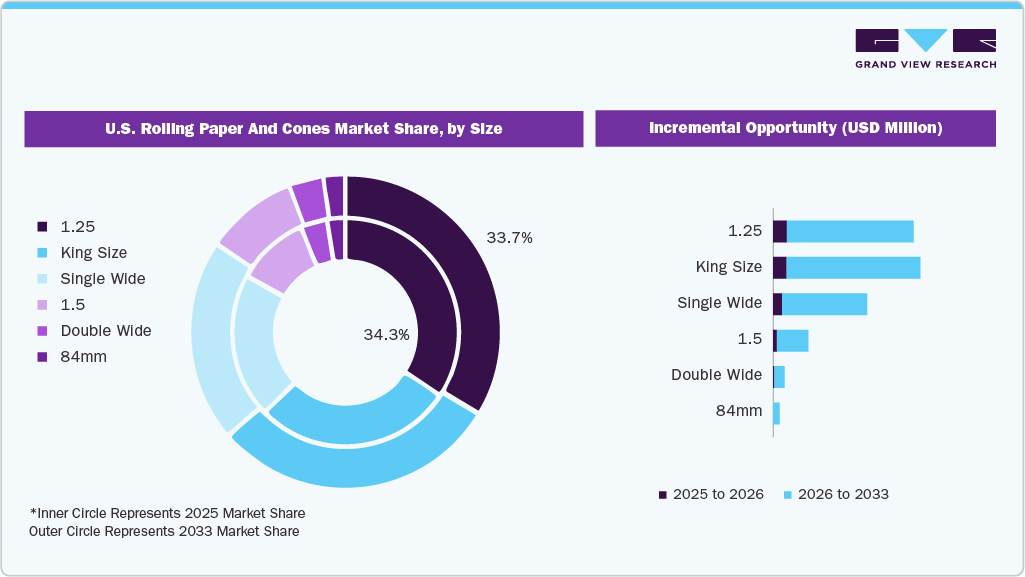 GRAND VIEW RESEARCH

U.S. Rolling Paper And Cones Market Share, by Size

1.25
King Size
Single Wide
1.5
Double Wide
84mm

33.7%
34.3%

*Inner Circle Represents 2025 Market Share
Outer Circle Represents 2033 Market Share

Incremental Opportunity (USD Million)

1.25
King Size
Single Wide
1.5
Double Wide
84mm

2025 to 2026
2026 to 2033